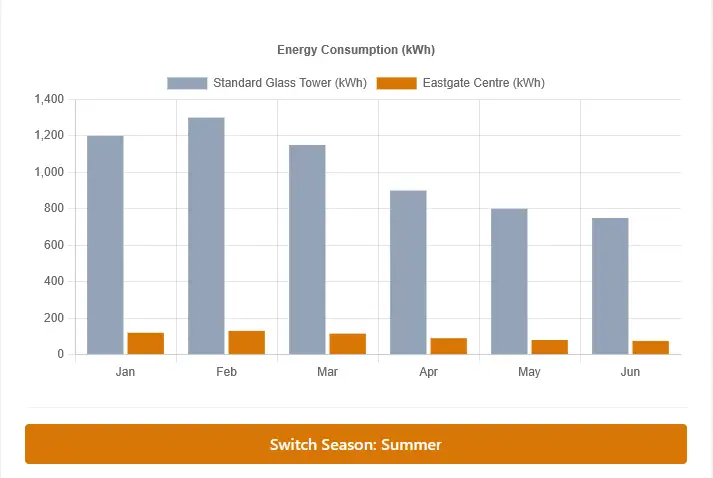 Energy Consumption (kWh)

Standard Glass Tower (kWh)
Eastgate Centre (kWh)

1,400
1,200
1,000
800
600
400
200
0

Jan
Feb
Mar
Apr
May
Jun

Switch Season: Summer